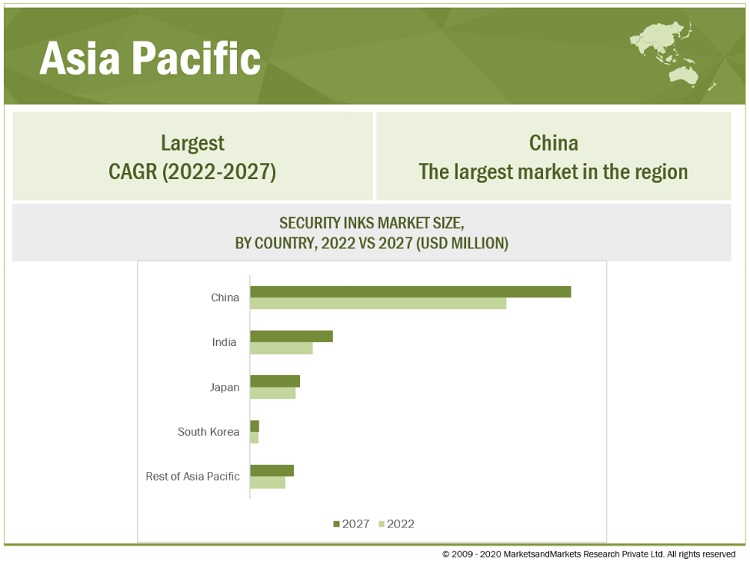 Asia Pacific

Largest
CAGR (2022-2027)

China
The largest market in the region

SECURITY INKS MARKET SIZE,
BY COUNTRY, 2022 VS 2027 (USD MILLION)

China

India

Japan

South Korea

Rest of Asia Pacific

2027 2022

© 2009 - 2020 MarketsandMarkets Research Private Ltd. All rights reserved